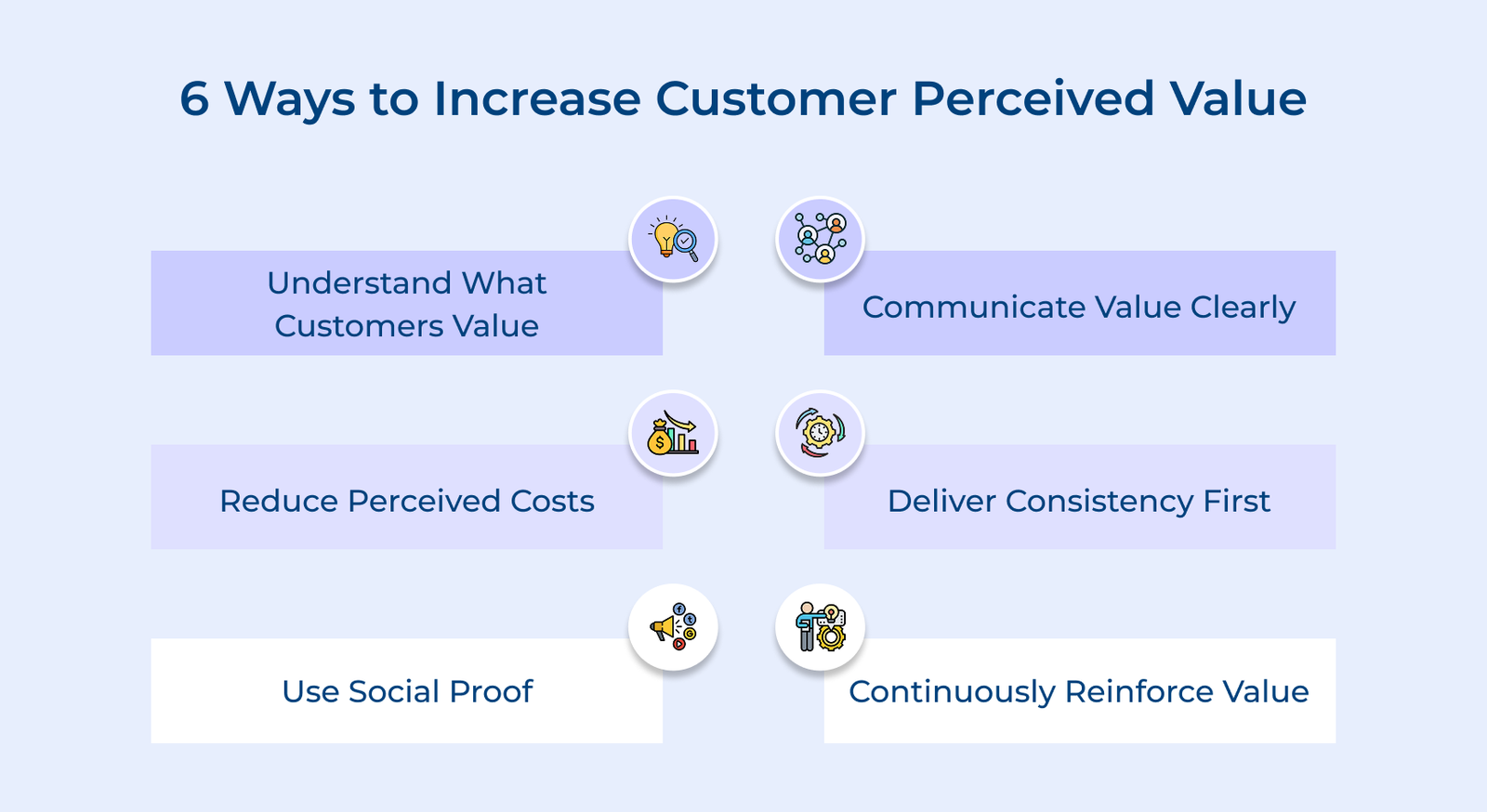 6 Ways to Increase Customer Perceived Value

Understand What Customers Value

Communicate Value Clearly

Reduce Perceived Costs

Deliver Consistency First

Use Social Proof

Continuously Reinforce Value